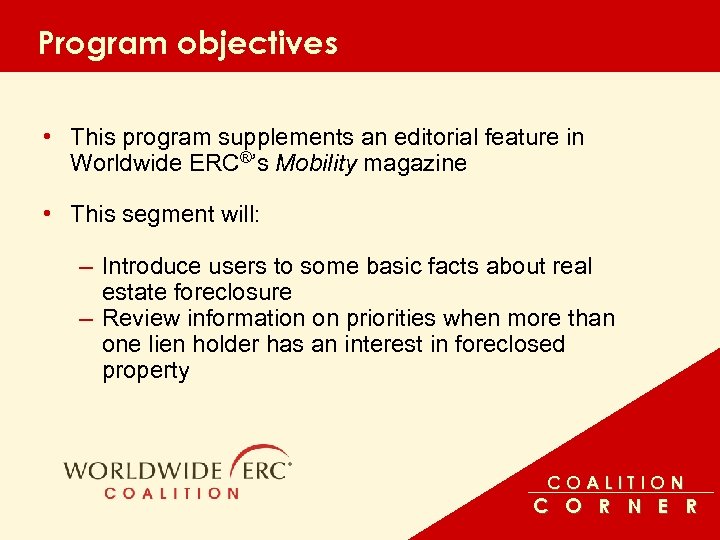 Program objectives

• This program supplements an editorial feature in Worldwide ERC®'s Mobility magazine

• This segment will:

– Introduce users to some basic facts about real estate foreclosure
– Review information on priorities when more than one lien holder has an interest in foreclosed property

WORLDWIDE ERC®
COALITION

COALITION
CORNER